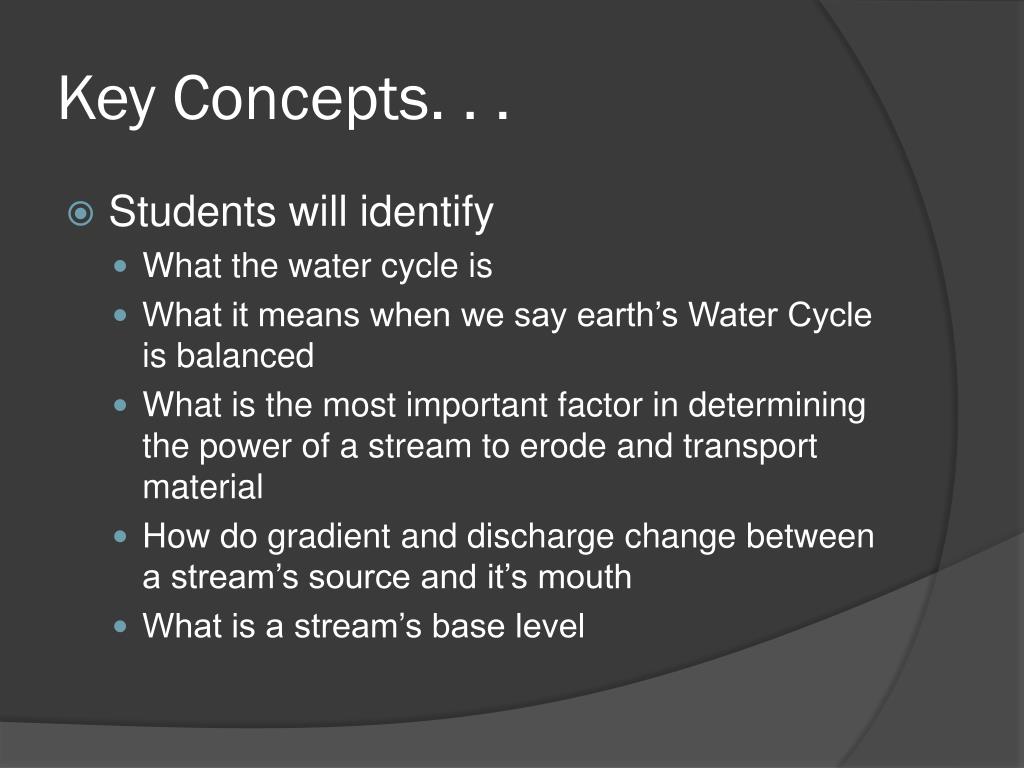 Key Concepts. . .

Students will identify

What the water cycle is

What it means when we say earth’s Water Cycle is balanced

What is the most important factor in determining the power of a stream to erode and transport material

How do gradient and discharge change between a stream’s source and it’s mouth

What is a stream’s base level